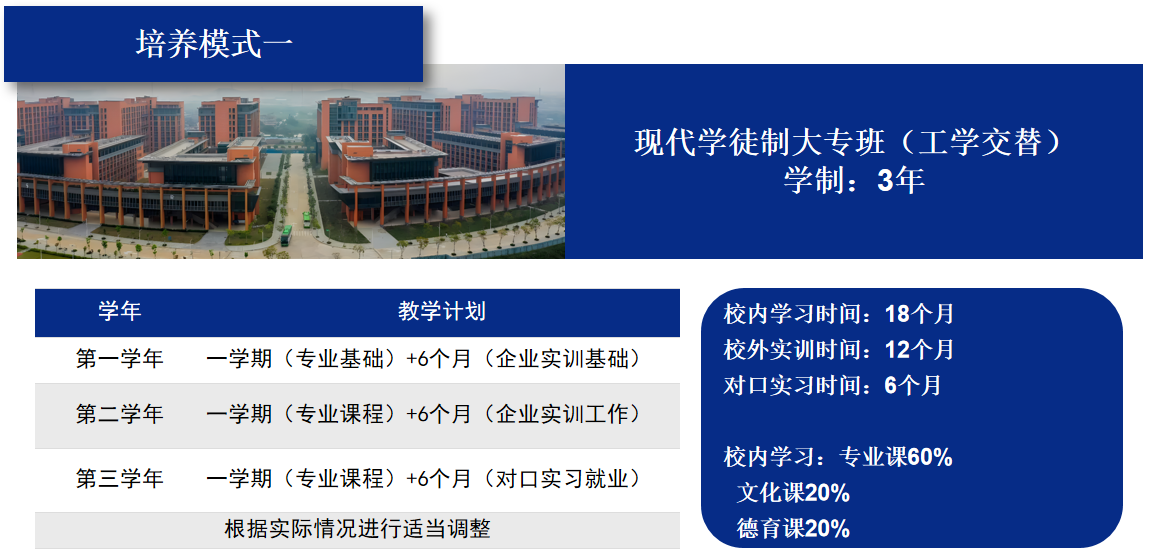 培养模式一

现代学徒制大专班（工学交替）
学制：3年

| 学年 | 教学计划 |
|---|---|
| 第一学年 | 一学期（专业基础）+6个月（企业实训基础） |
| 第二学年 | 一学期（专业课程）+6个月（企业实训工作） |
| 第三学年 | 一学期（专业课程）+6个月（对口实习就业） |
| 根据实际情况进行适当调整 | |

校内学习时间：18个月
校外实训时间：12个月
对口实习时间：6个月

校内学习：专业课60%
文化课20%
德育课20%